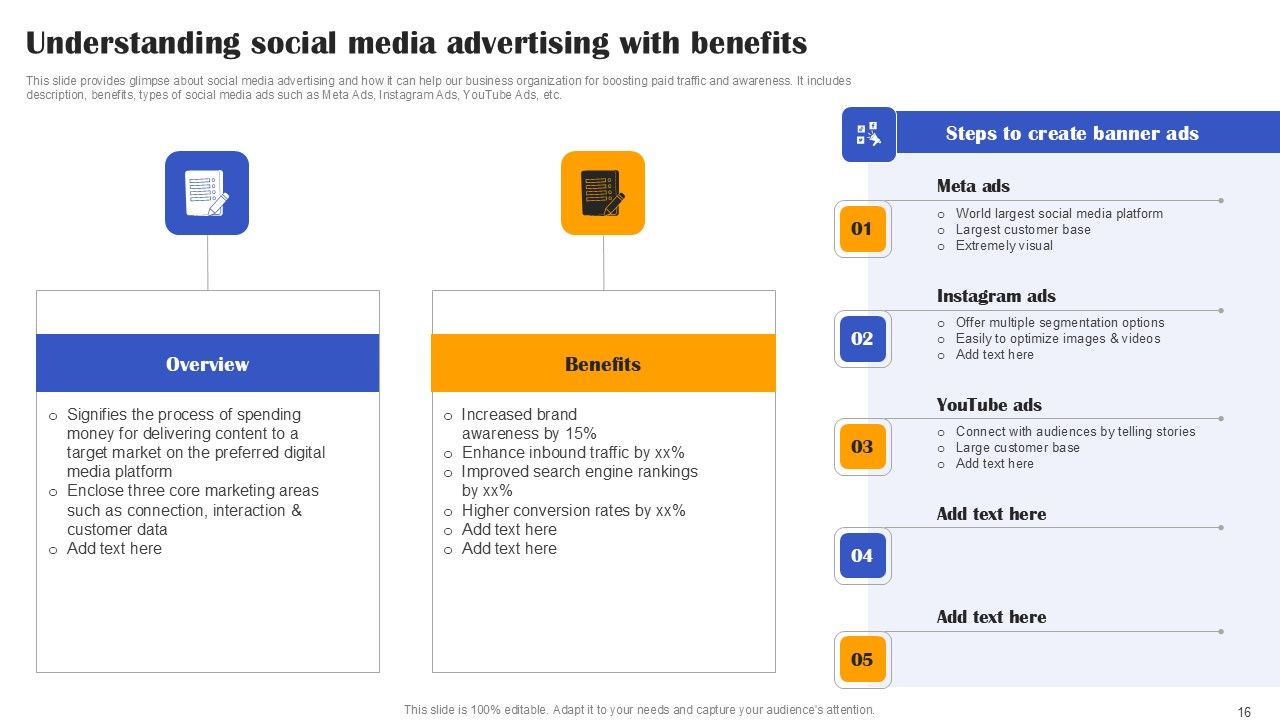 Understanding social media advertising with benefits

This slide provides glimpse about social media advertising and how it can help our business organization for boosting paid traffic and awareness. It includes description, benefits, types of social media ads such as Meta Ads, Instagram Ads, YouTube Ads, etc.

Overview

o Signifies the process of spending money for delivering content to a target market on the preferred digital media platform
o Enclose three core marketing areas such as connection, interaction & customer data
o Add text here

Benefits

o Increased brand awareness by 15%
o Enhance inbound traffic by xx%
o Improved search engine rankings by xx%
o Higher conversion rates by xx%
o Add text here
o Add text here

Steps to create banner ads

01
Meta ads
o World largest social media platform
o Largest customer base
o Extremely visual

02
Instagram ads
o Offer multiple segmentation options
o Easily to optimize images & videos
o Add text here

03
YouTube ads
o Connect with audiences by telling stories
o Large customer base
o Add text here

04
Add text here

05
Add text here

This slide is 100% editable. Adapt it to your needs and capture your audience's attention.

16